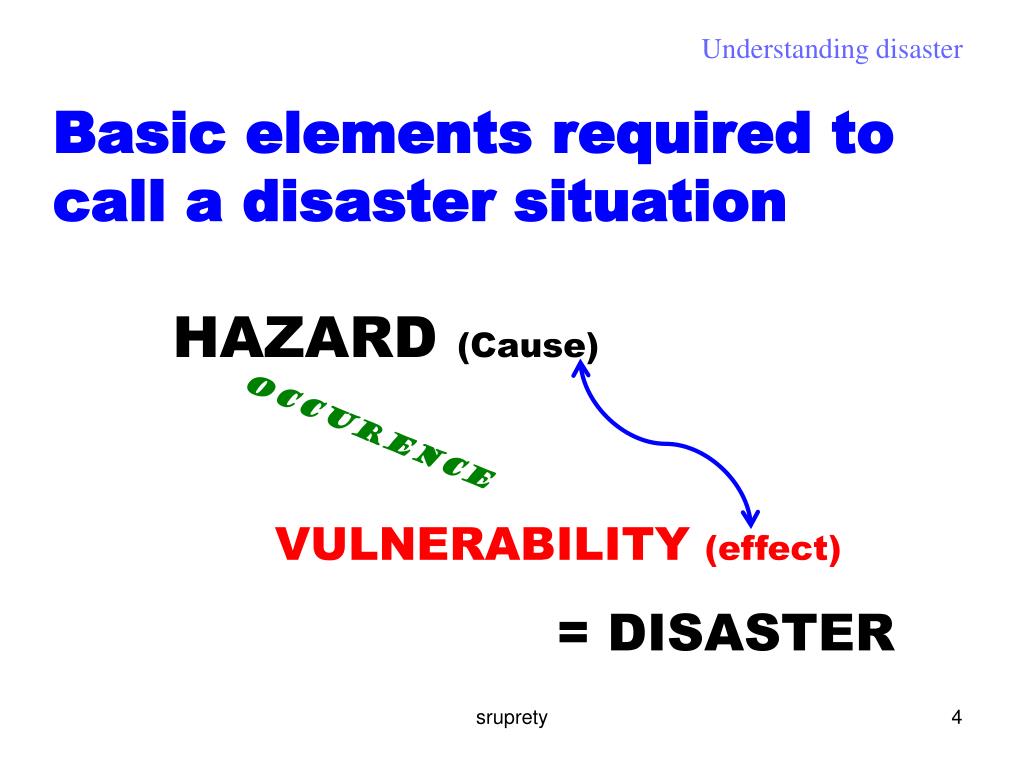 Understanding disaster

Basic elements required to call a disaster situation

HAZARD (Cause)

OCCURENCE

VULNERABILITY (effect)

= DISASTER

sruprety

4